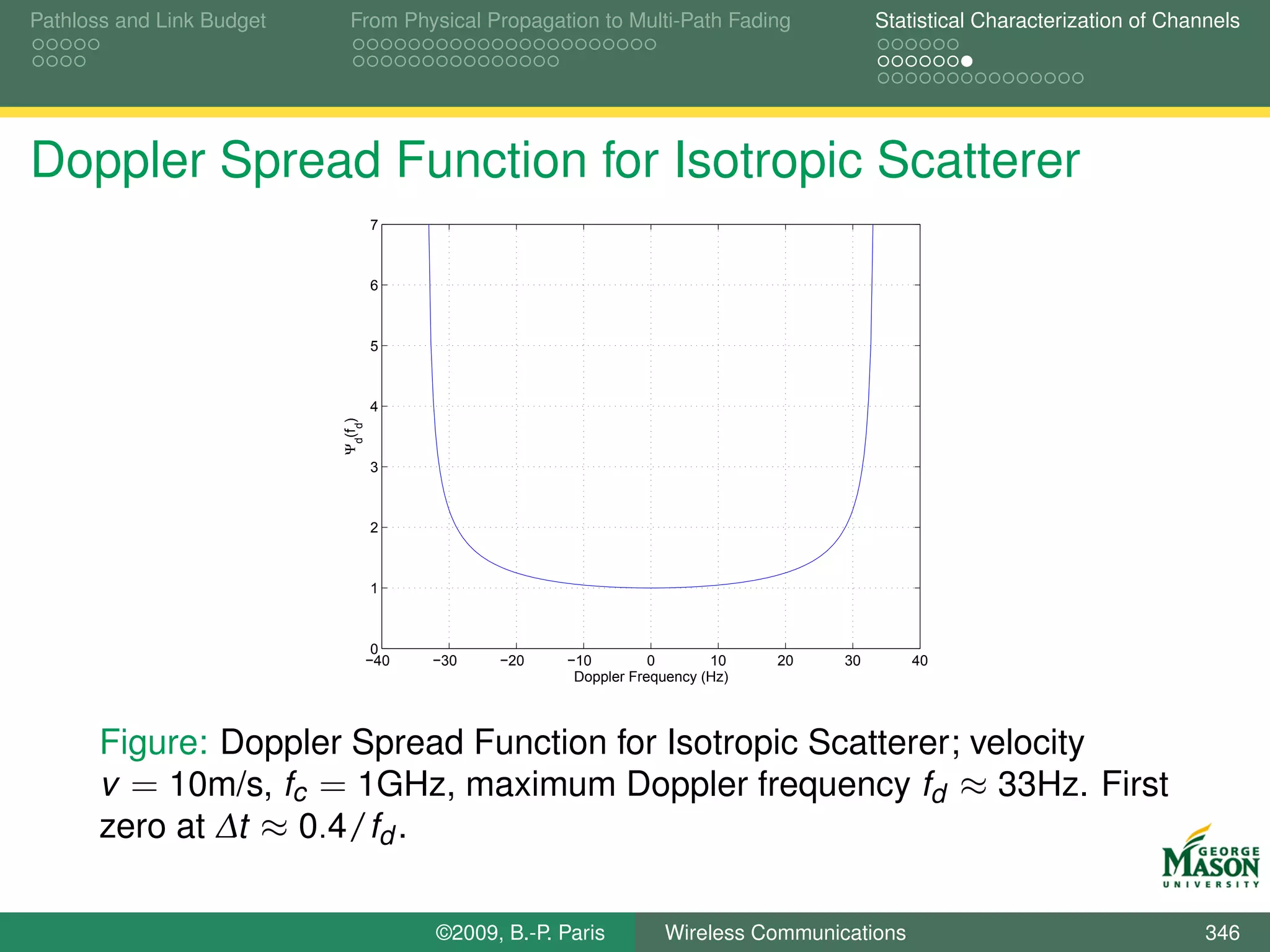 Pathloss and Link Budget

From Physical Propagation to Multi-Path Fading

Statistical Characterization of Channels

Doppler Spread Function for Isotropic Scatterer

7
6
5
4
3
2
1
0

$\Psi_d(f_d)$

−40 −30 −20 −10 0 10 20 30 40

Doppler Frequency (Hz)

Figure: Doppler Spread Function for Isotropic Scatterer; velocity $v = 10$m/s, $f_c = 1$GHz, maximum Doppler frequency $f_d \approx 33$Hz. First zero at $\Delta t \approx 0.4/f_d$.

GEORGE MASON UNIVERSITY

©2009, B.-P. Paris

Wireless Communications

346